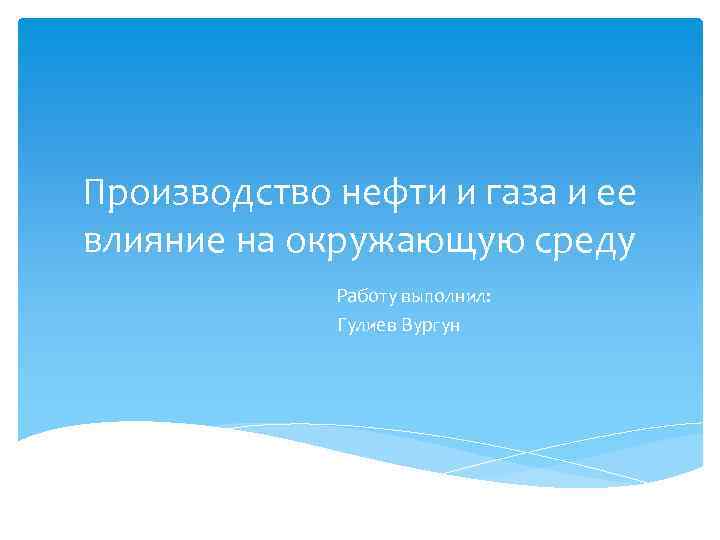 Производство нефти и газа и ее влияние на окружающую среду

Работу выполнил:
Гулиев Вургун